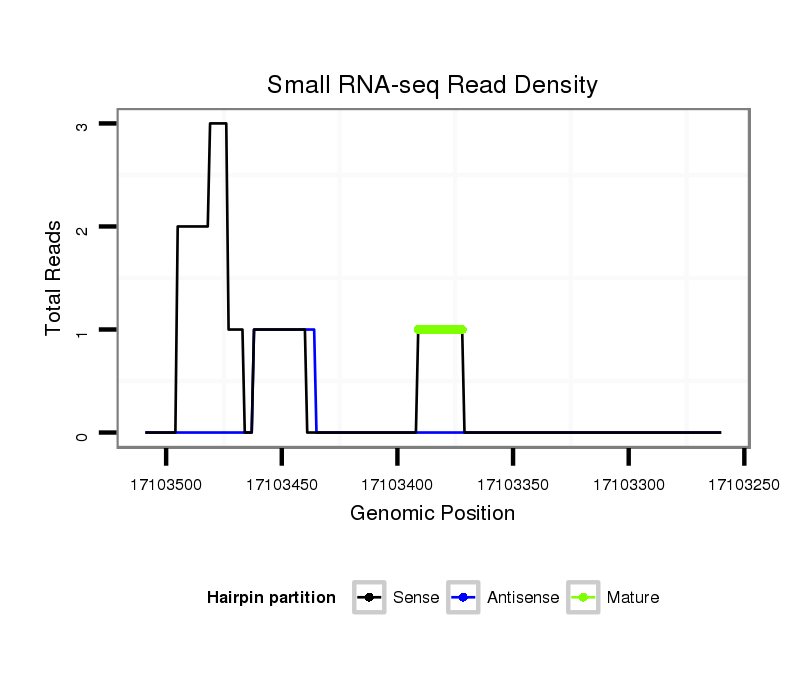 Small RNA-seq Read Density

Total Reads

3
2
1
0

17103500 17103450 17103400 17103350 17103300 17103250

Genomic Position

Hairpin partition
Sense
Antisense
Mature